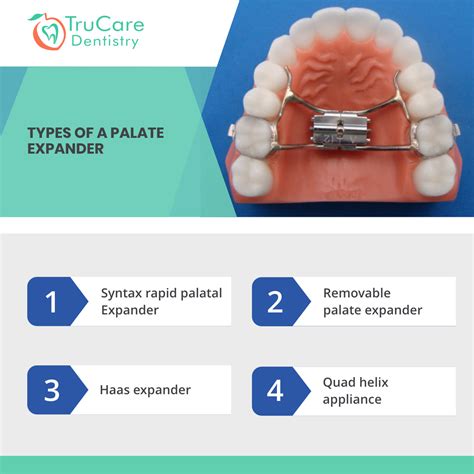 TruCare Dentistry

TYPES OF A PALATE EXPANDER

1 Syntax rapid palatal Expander

2 Removable palate expander

3 Haas expander

4 Quad helix appliance